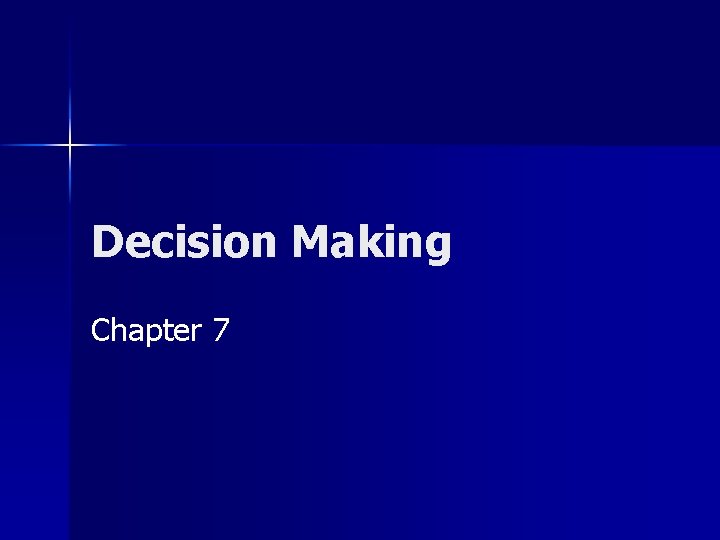 Decision Making

Chapter 7